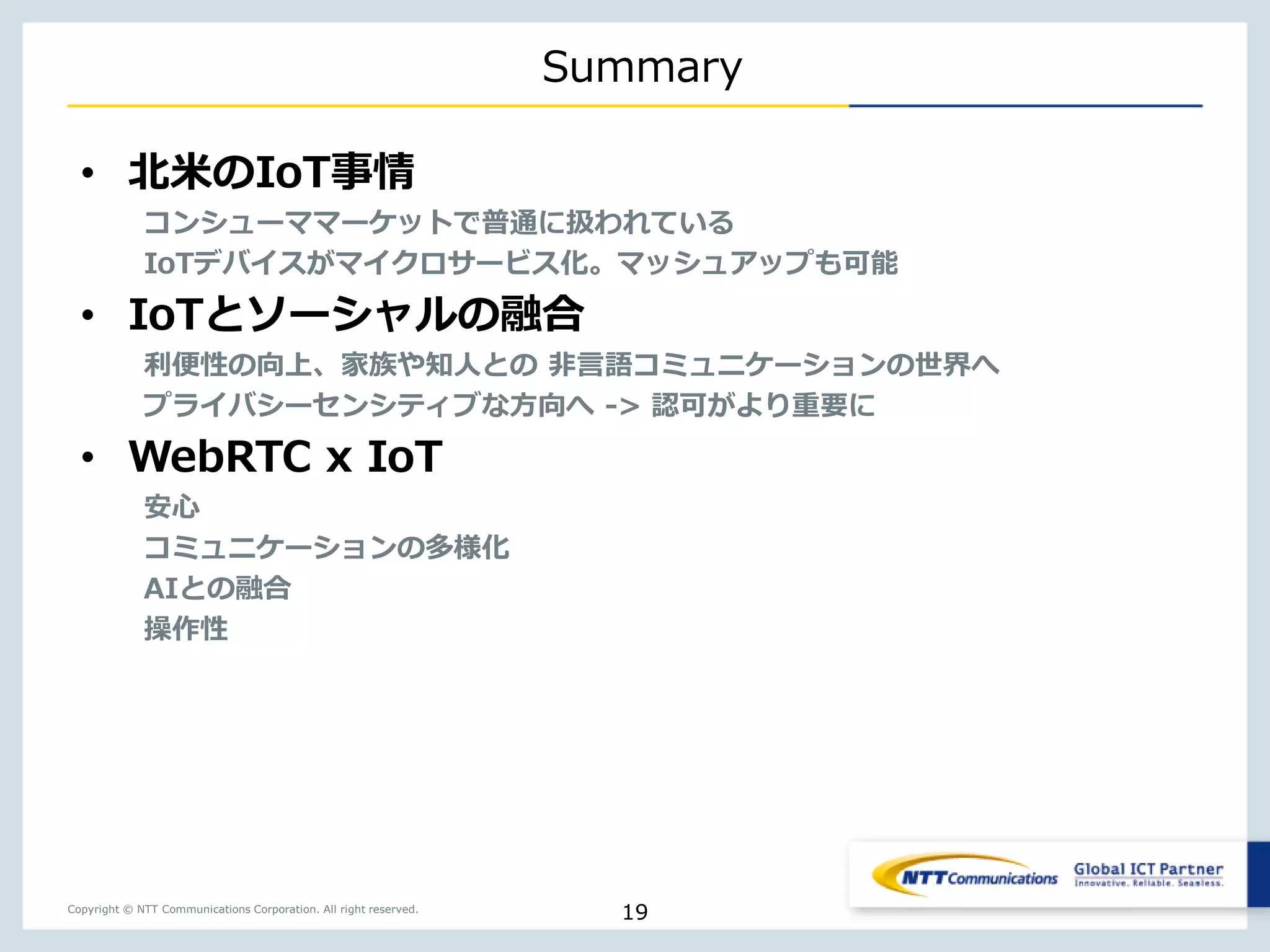 Summary

• 北米のIoT事情

コンシューママーケットで普通に扱われている

IoTデバイスがマイクロサービス化。マッシュアップも可能

• IoTとソーシャルの融合

利便性の向上、家族や知人との 非言語コミュニケーションの世界へ

プライバシーセンシティブな方向へ -> 認可がより重要に

• WebRTC x IoT

安心

コミュニケーションの多様化

AIとの融合

操作性

Copyright © NTT Communications Corporation. All right reserved.

19

NTT Communications

Global ICT Partner
Innovative. Reliable. Seamless.